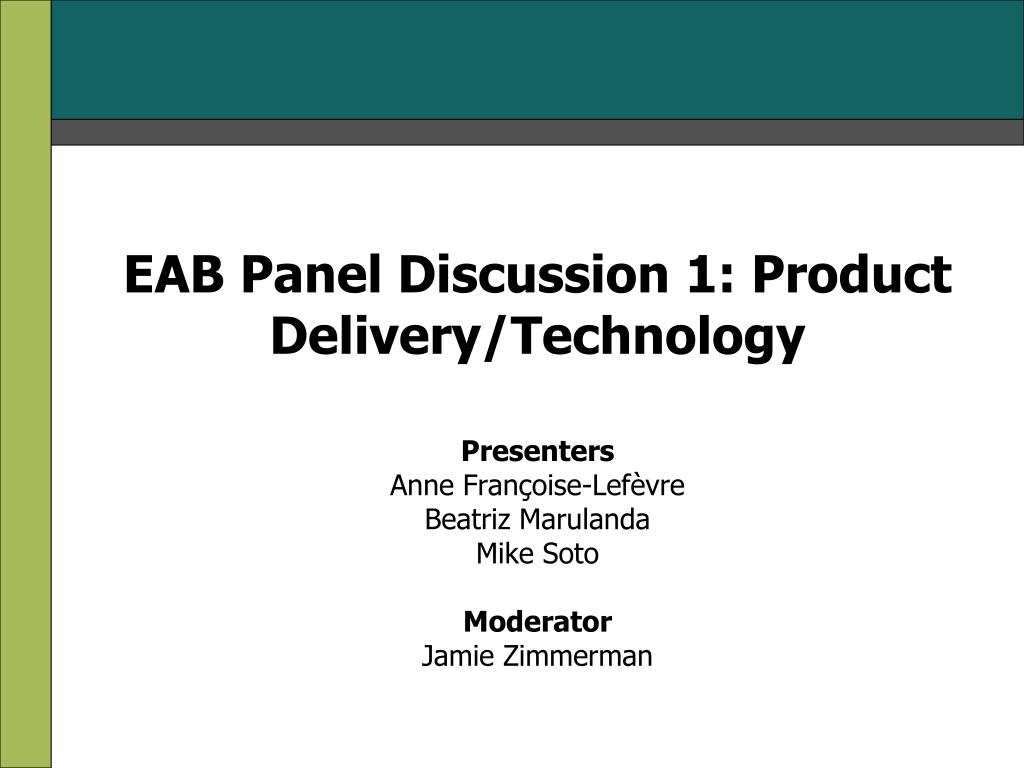 EAB Panel Discussion 1: Product Delivery/Technology

Presenters
Anne Françoise-Lefèvre
Beatriz Marulanda
Mike Soto

Moderator
Jamie Zimmerman